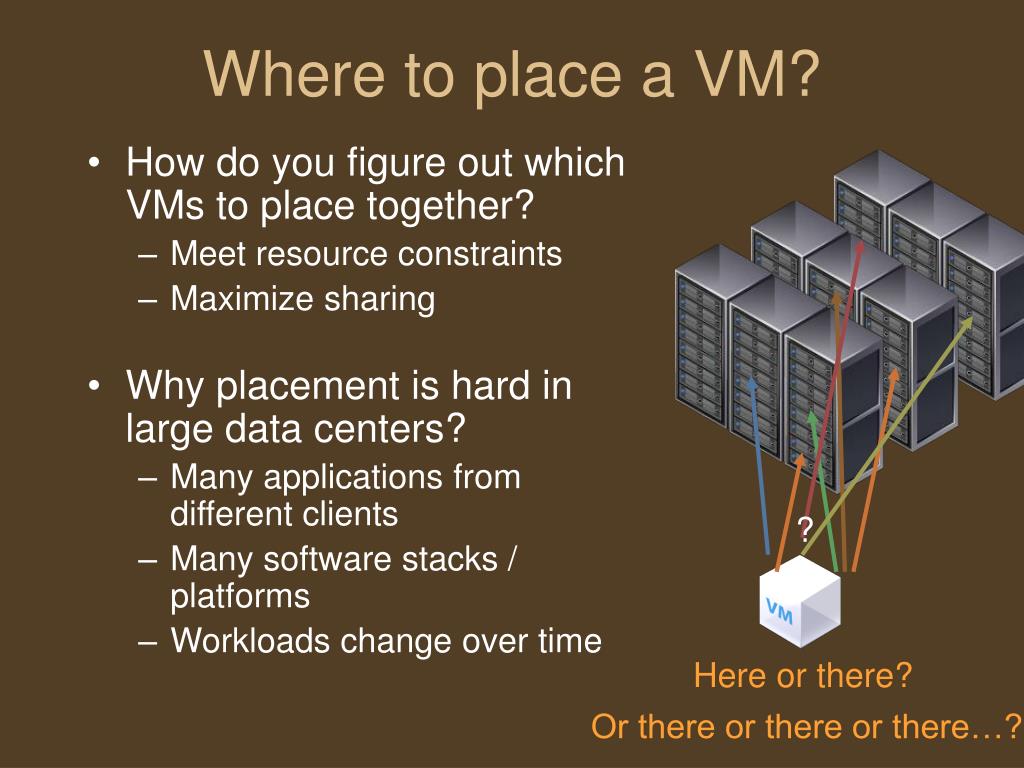 Where to place a VM?

• How do you figure out which VMs to place together?
– Meet resource constraints
– Maximize sharing

• Why placement is hard in large data centers?
– Many applications from different clients
– Many software stacks / platforms
– Workloads change over time

?

VM

Here or there?

Or there or there or there…?